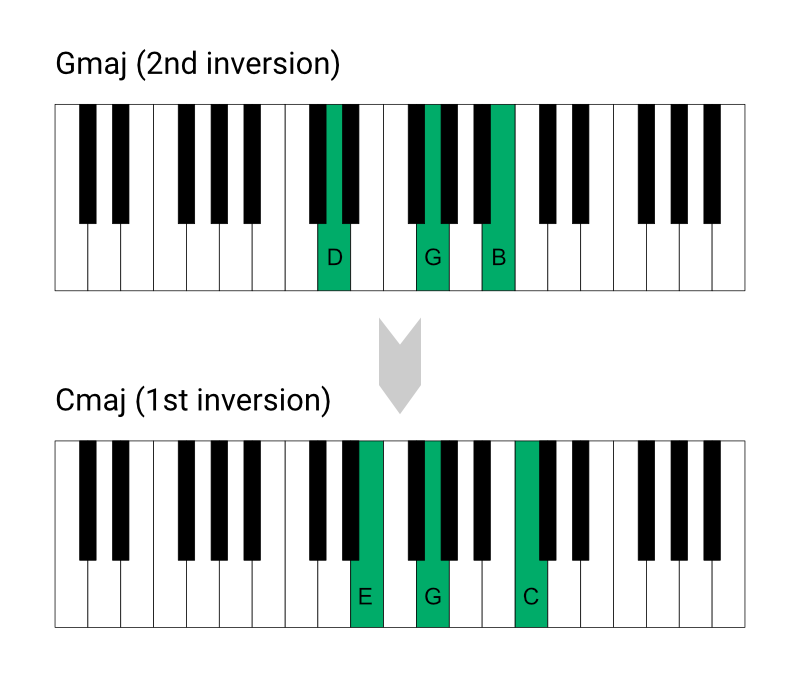 Gmaj (2nd inversion)

D G B

Cmaj (1st inversion)

E G C